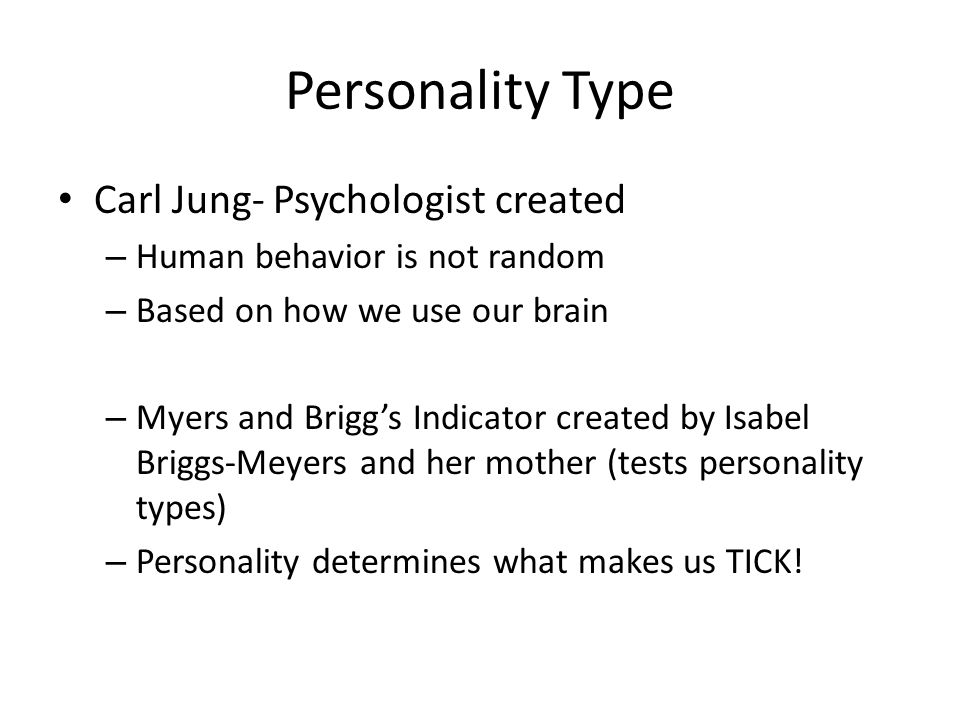 Personality Type

• Carl Jung- Psychologist created
– Human behavior is not random
– Based on how we use our brain

– Myers and Brigg’s Indicator created by Isabel Briggs-Meyers and her mother (tests personality types)
– Personality determines what makes us TICK!